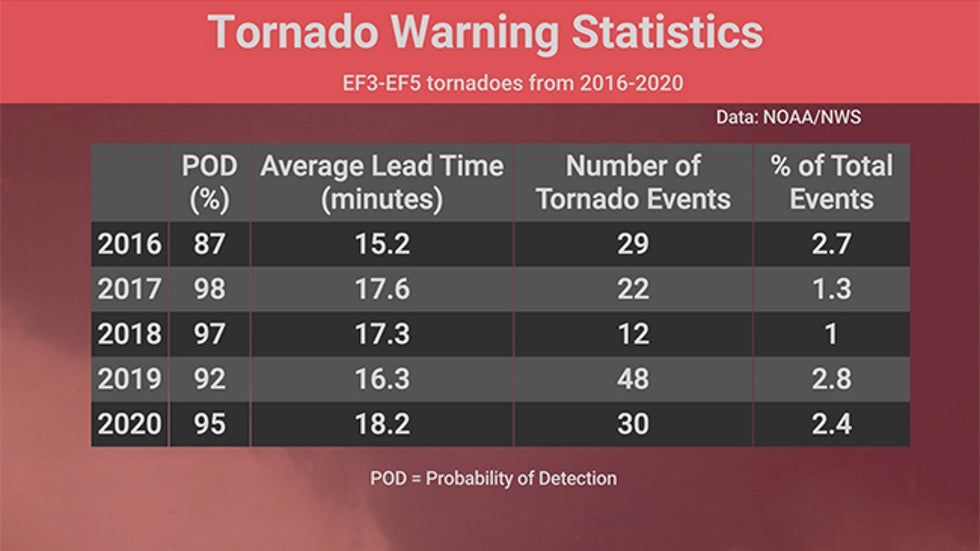 Tornado Warning Statistics

EF3-EF5 tornadoes from 2016-2020

Data: NOAA/NWS

| | POD (%) | Average Lead Time (minutes) | Number of Tornado Events | % of Total Events |
|---|---|---|---|---|
| 2016 | 87 | 15.2 | 29 | 2.7 |
| 2017 | 98 | 17.6 | 22 | 1.3 |
| 2018 | 97 | 17.3 | 12 | 1 |
| 2019 | 92 | 16.3 | 48 | 2.8 |
| 2020 | 95 | 18.2 | 30 | 2.4 |

POD = Probability of Detection